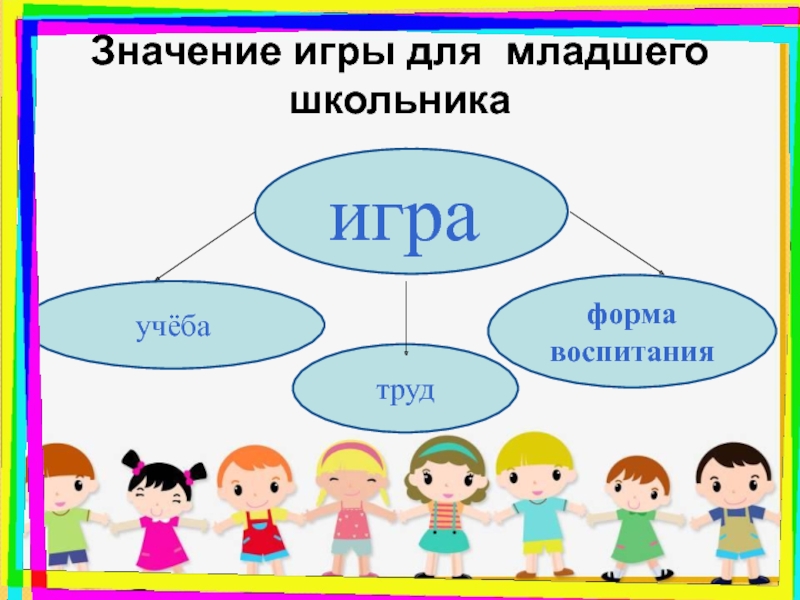 Значение игры для младшего школьника

игра

учёба

труд

форма воспитания